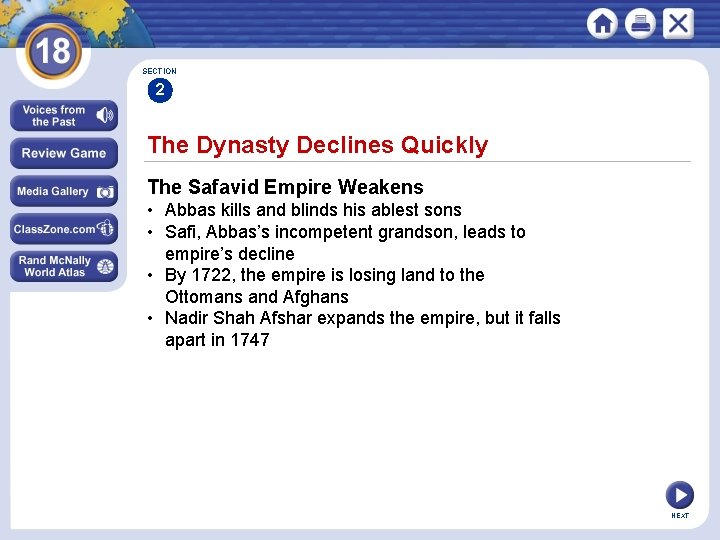 18

Voices from the Past

Review Game

Media Gallery

ClassZone.com

Rand McNally World Atlas

SECTION
2

The Dynasty Declines Quickly

The Safavid Empire Weakens
• Abbas kills and blinds his ablest sons
• Safi, Abbas's incompetent grandson, leads to empire's decline
• By 1722, the empire is losing land to the Ottomans and Afghans
• Nadir Shah Afshar expands the empire, but it falls apart in 1747

NEXT